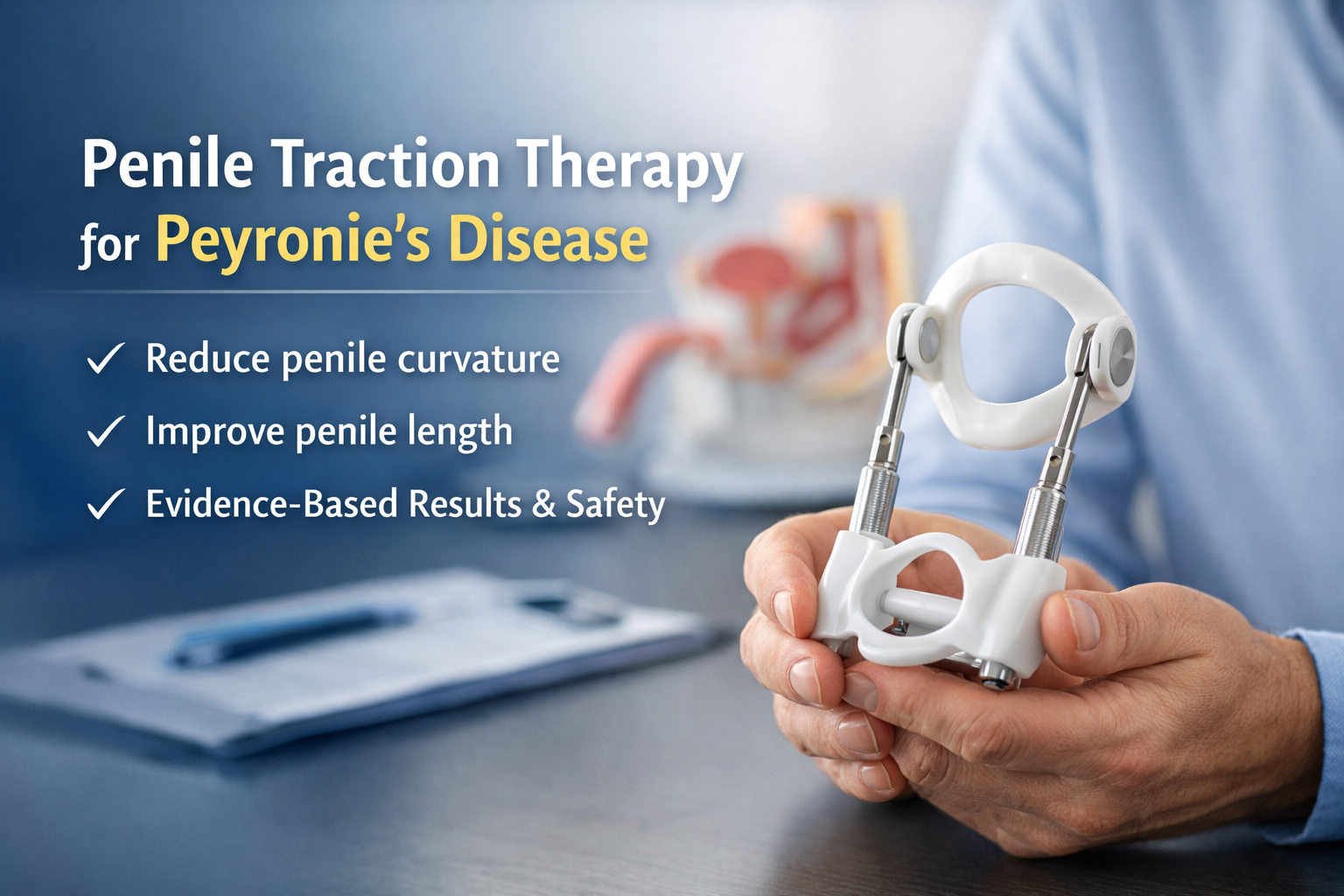 Penile Traction Therapy
for Peyronie's Disease

✓ Reduce penile curvature
✓ Improve penile length
✓ Evidence-Based Results & Safety